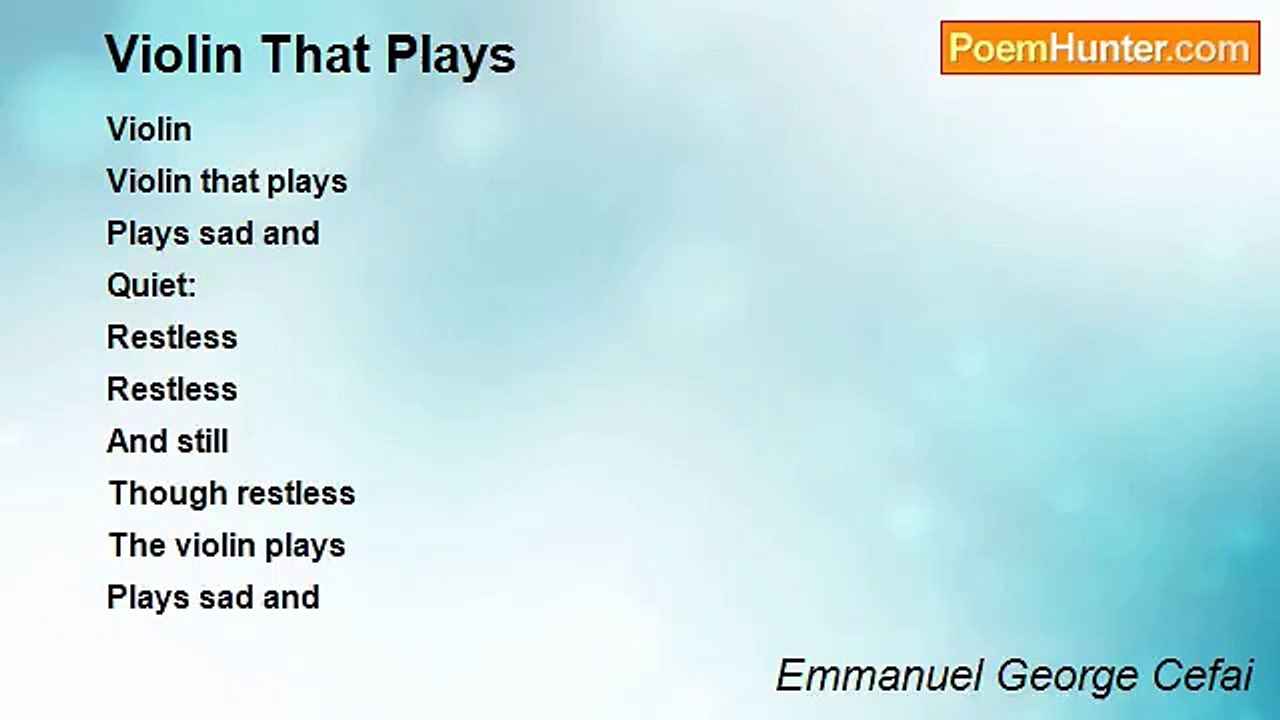 Violin That Plays

PoemHunter.com

Violin
Violin that plays
Plays sad and
Quiet:
Restless
Restless
And still
Though restless
The violin plays
Plays sad and

Emmanuel George Cefai